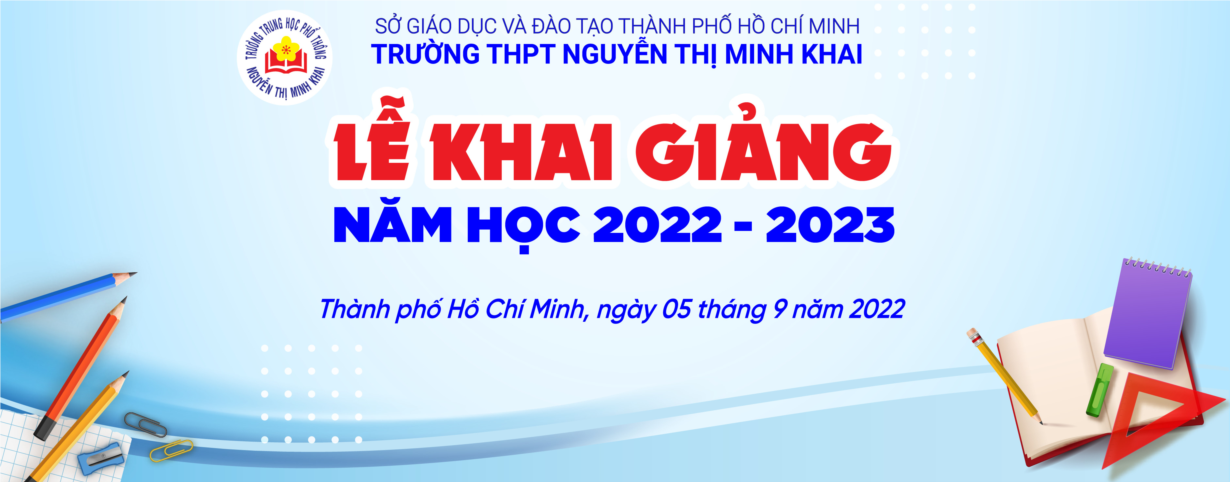 TRƯỜNG TRUNG HỌC PHỔ THÔNG NGUYỄN THỊ MINH KHAI

SỞ GIÁO DỤC VÀ ĐÀO TẠO THÀNH PHỐ HỒ CHÍ MINH
TRƯỜNG THPT NGUYỄN THỊ MINH KHAI

LỄ KHAI GIẢNG
NĂM HỌC 2022 - 2023

Thành phố Hồ Chí Minh, ngày 05 tháng 9 năm 2022